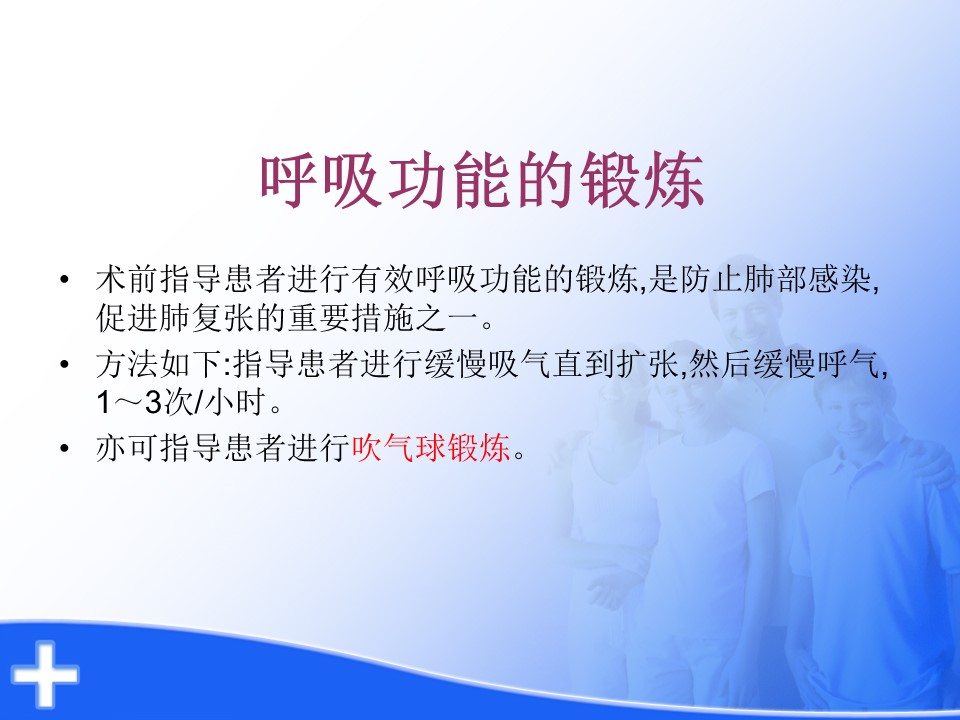 呼吸功能的锻炼

• 术前指导患者进行有效呼吸功能的锻炼,是防止肺部感染,促进肺复张的重要措施之一。
• 方法如下:指导患者进行缓慢吸气直到扩张,然后缓慢呼气,1～3次/小时。
• 亦可指导患者进行吹气球锻炼。